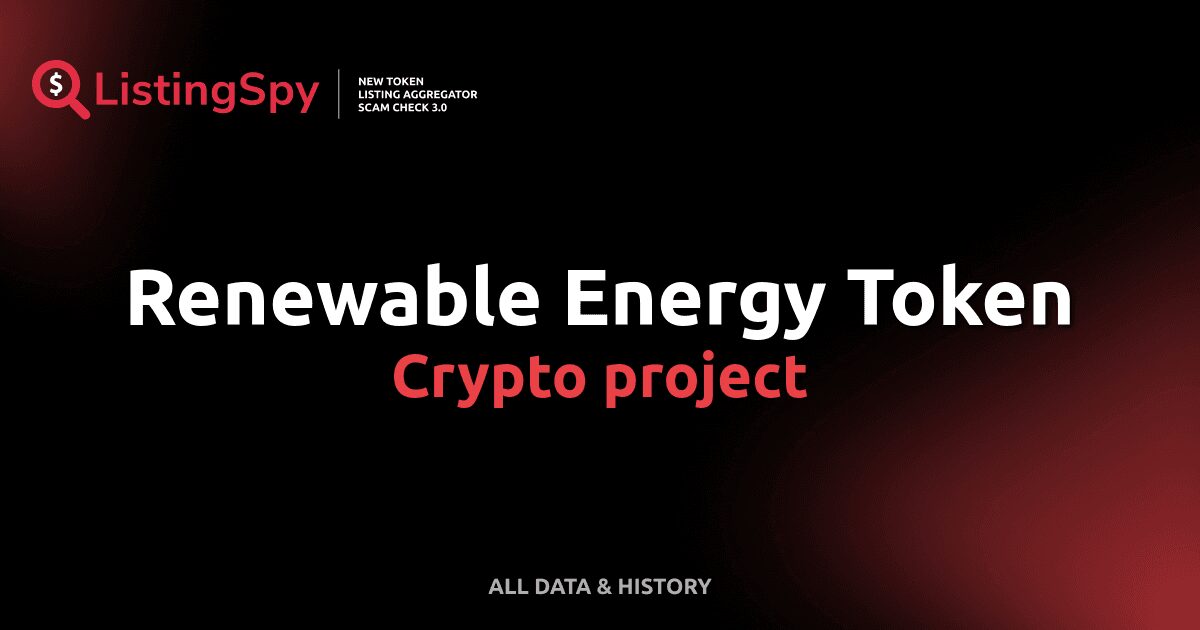 $ ListingSpy
NEW TOKEN
LISTING AGGREGATOR
SCAM CHECK 3.0

Renewable Energy Token
Crypto project

ALL DATA & HISTORY